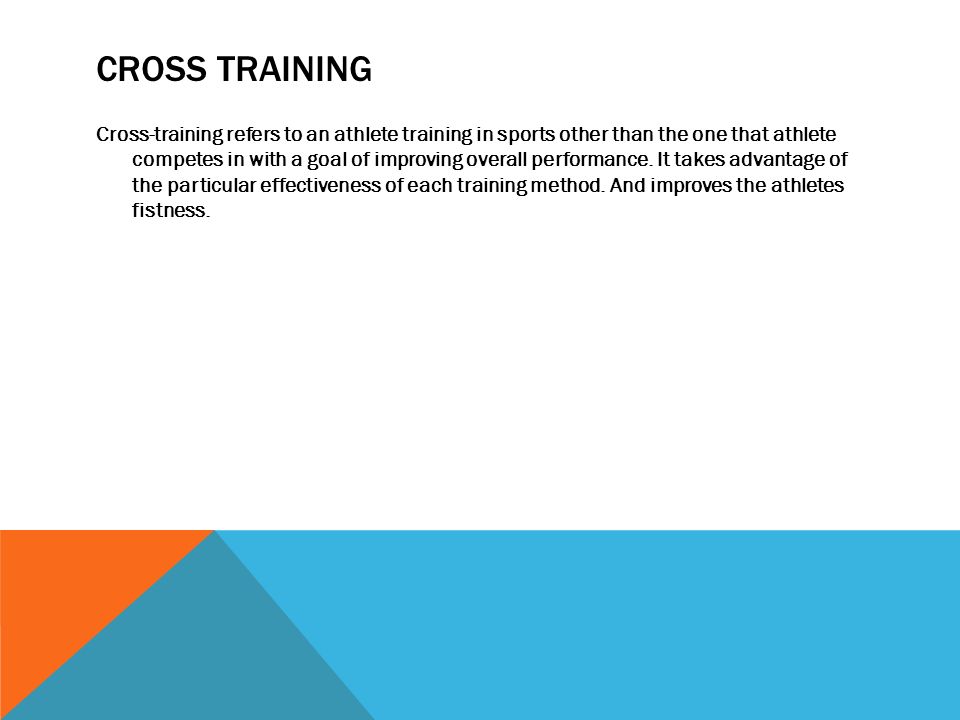 CROSS TRAINING

Cross-training refers to an athlete training in sports other than the one that athlete competes in with a goal of improving overall performance. It takes advantage of the particular effectiveness of each training method. And improves the athletes fistness.